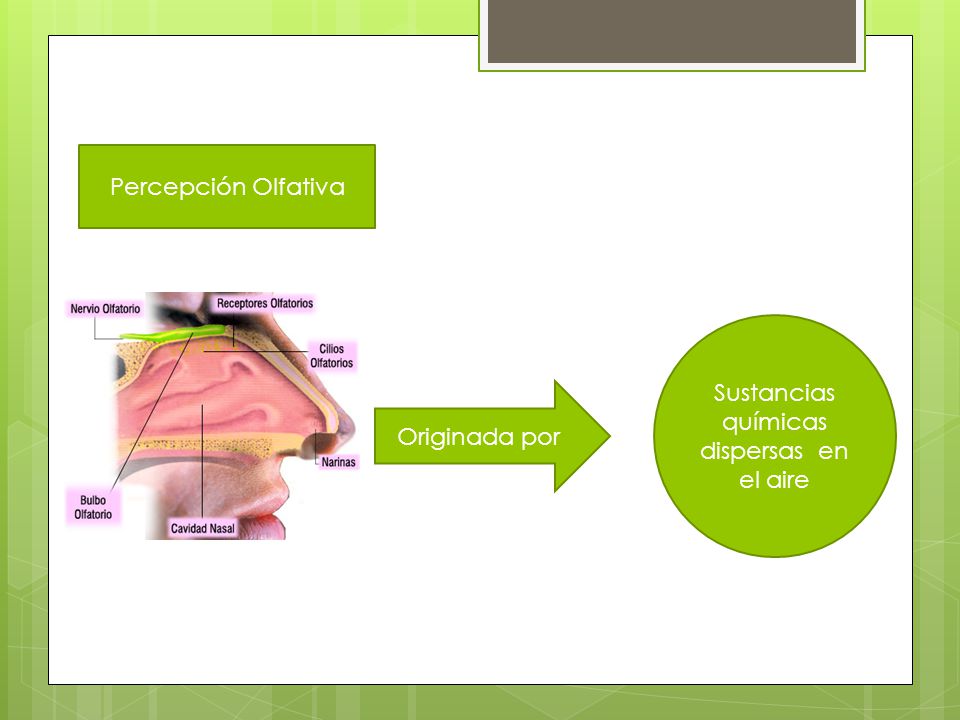 Percepción Olfativa

Nervio Olfatorio
Receptores Olfatorios
Cilios Olfatorios
Narinas
Bulbo Olfatorio
Cavidad Nasal

Originada por

Sustancias químicas dispersas en el aire